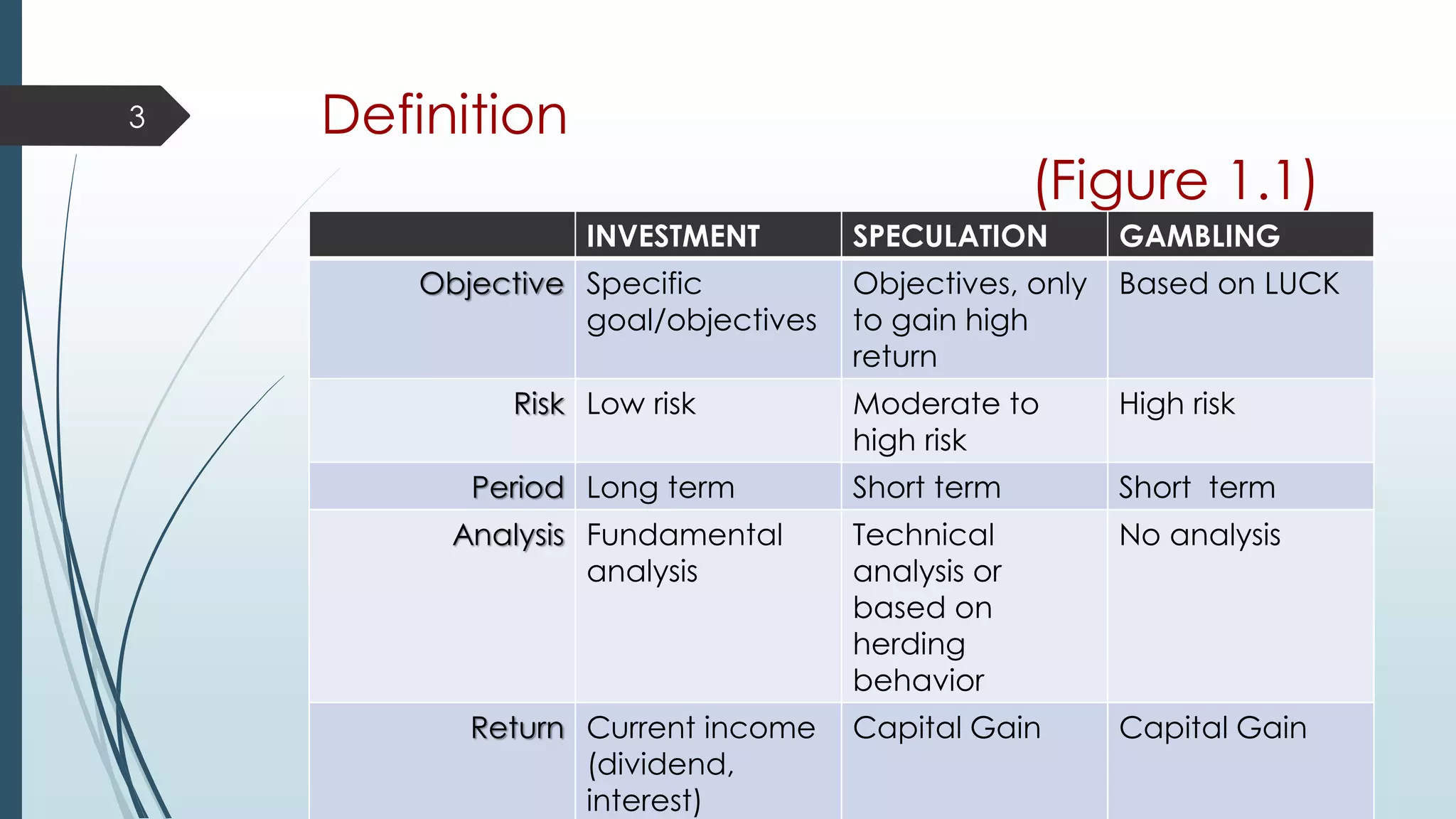 3

Definition

(Figure 1.1)

| | INVESTMENT | SPECULATION | GAMBLING |
|---|---|---|---|
| Objective | Specific goal/objectives | Objectives, only to gain high return | Based on LUCK |
| Risk | Low risk | Moderate to high risk | High risk |
| Period | Long term | Short term | Short term |
| Analysis | Fundamental analysis | Technical analysis or based on herding behavior | No analysis |
| Return | Current income (dividend, interest) | Capital Gain | Capital Gain |